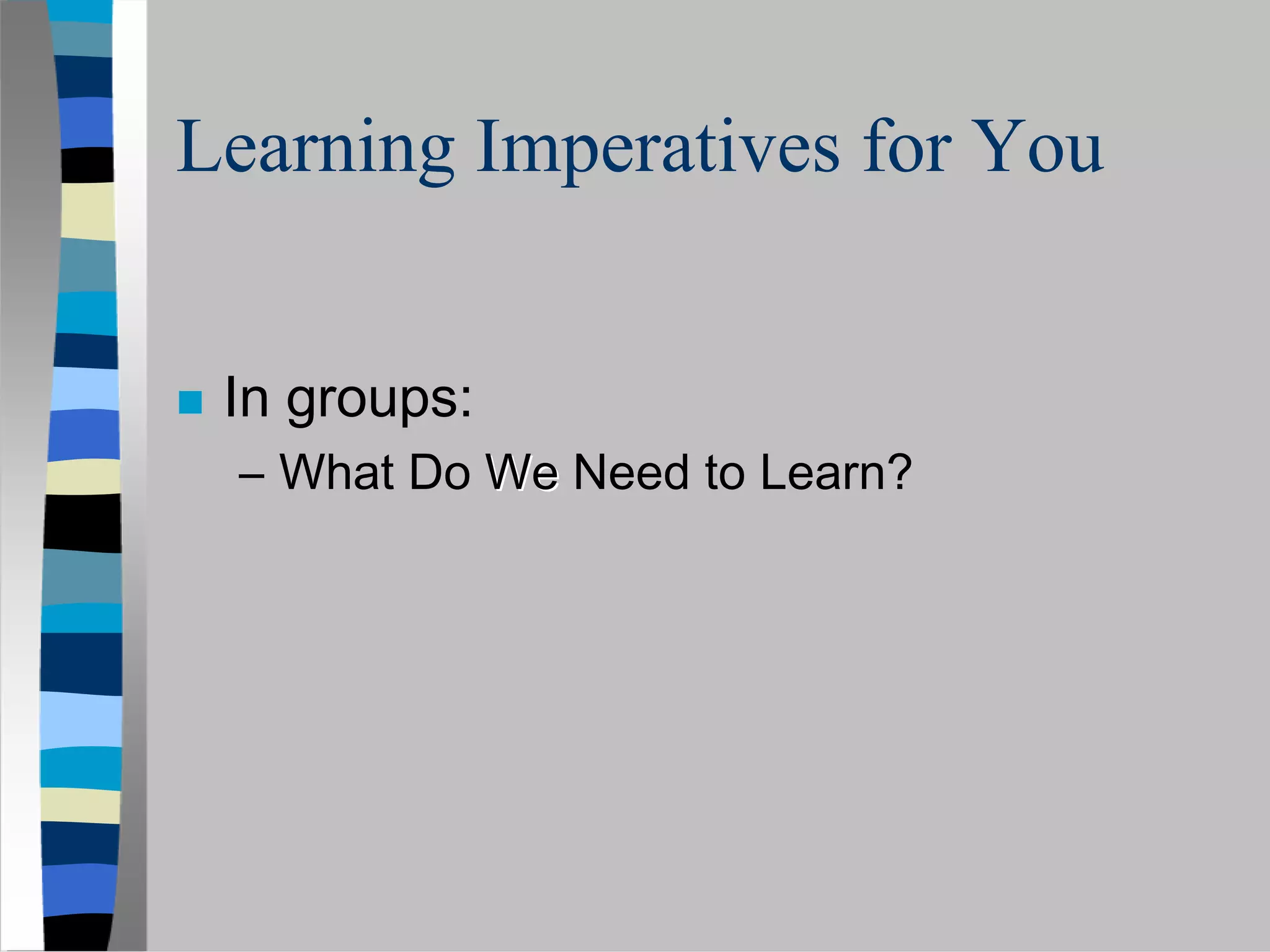 Learning Imperatives for You

In groups:

– What Do We Need to Learn?